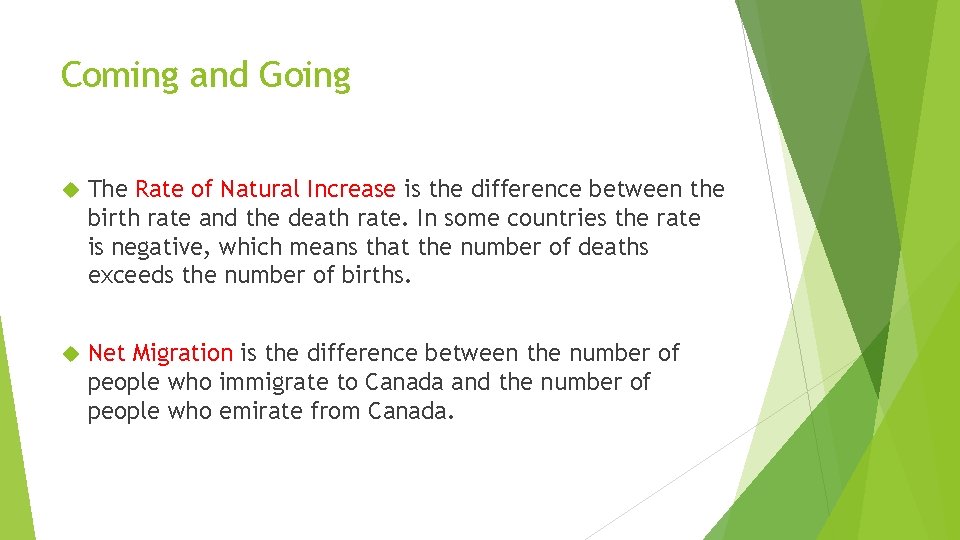 Coming and Going

The Rate of Natural Increase is the difference between the birth rate and the death rate. In some countries the rate is negative, which means that the number of deaths exceeds the number of births.

Net Migration is the difference between the number of people who immigrate to Canada and the number of people who emirate from Canada.